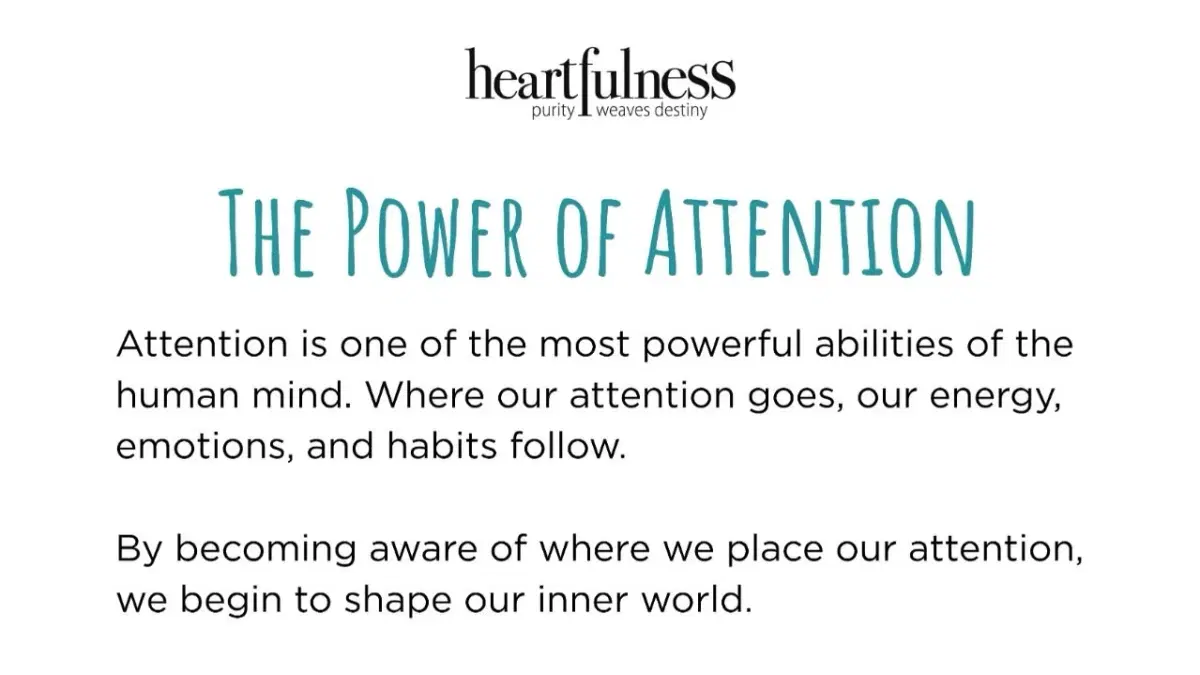 heartfulness
purity weaves destiny

THE POWER OF ATTENTION

Attention is one of the most powerful abilities of the human mind. Where our attention goes, our energy, emotions, and habits follow.

By becoming aware of where we place our attention, we begin to shape our inner world.